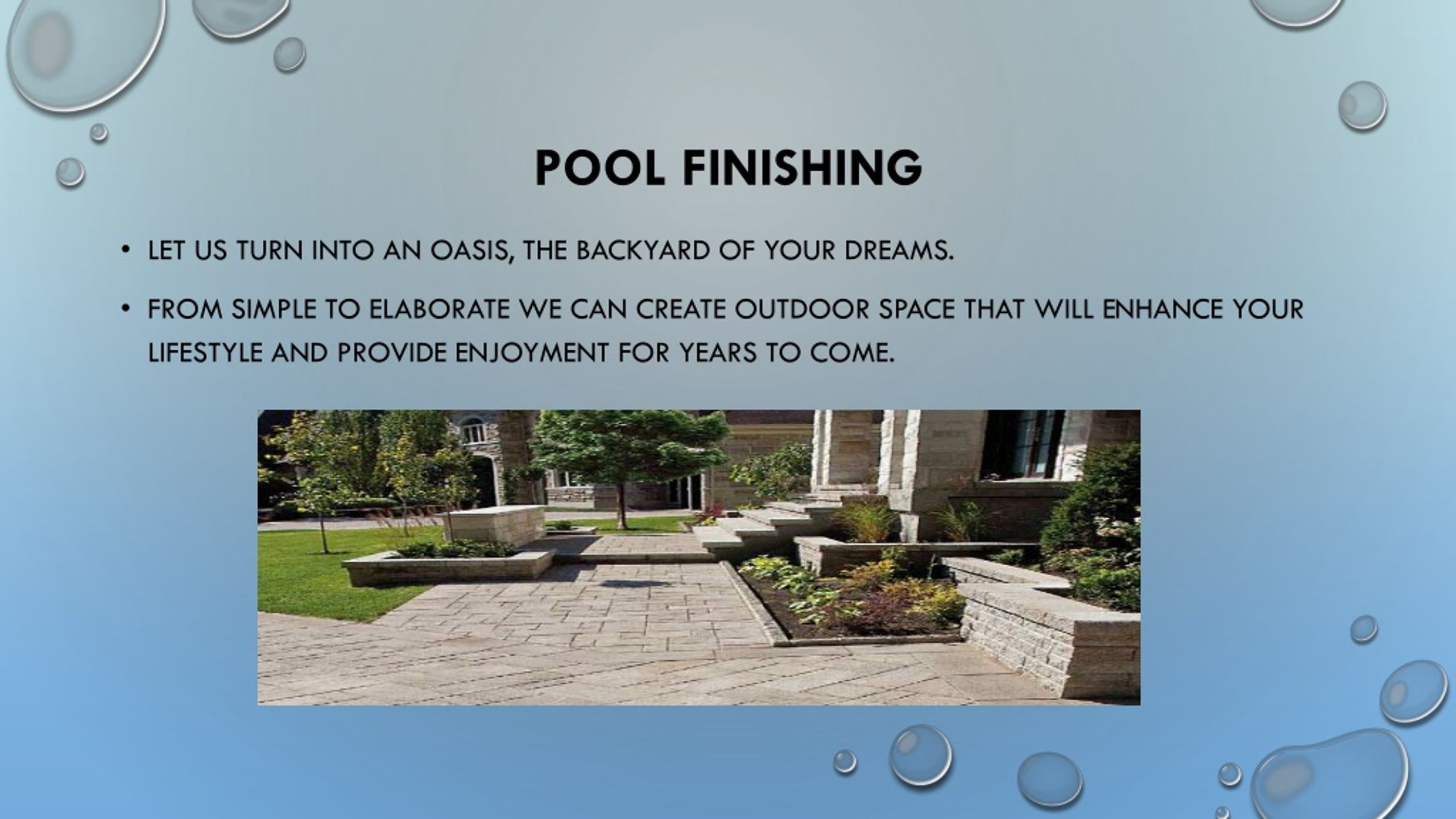 POOL FINISHING

• LET US TURN INTO AN OASIS, THE BACKYARD OF YOUR DREAMS.

• FROM SIMPLE TO ELABORATE WE CAN CREATE OUTDOOR SPACE THAT WILL ENHANCE YOUR LIFESTYLE AND PROVIDE ENJOYMENT FOR YEARS TO COME.